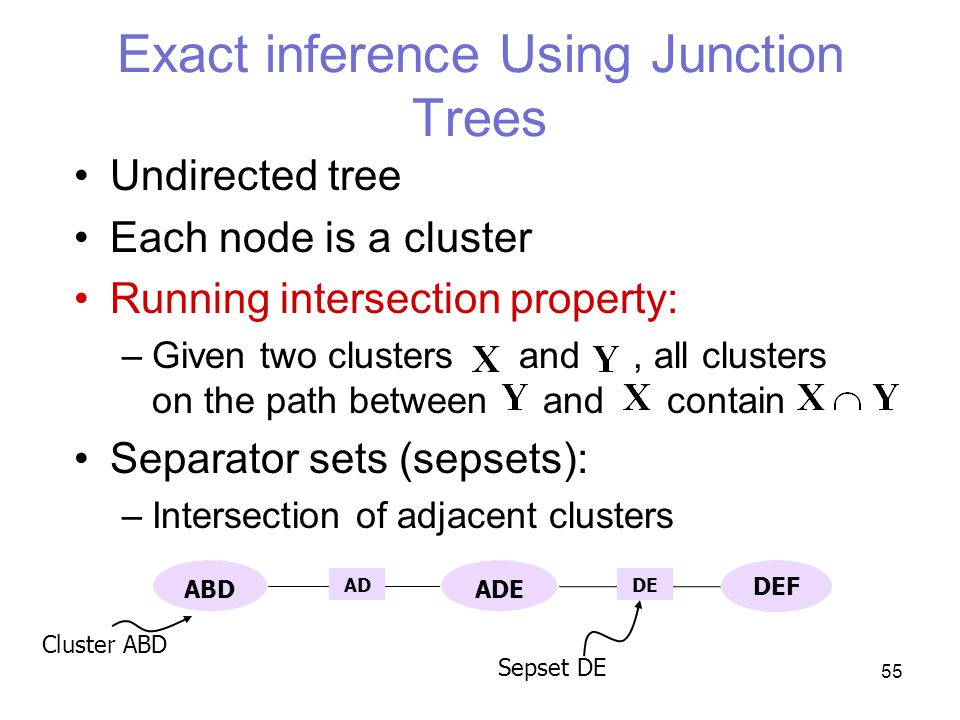 Exact inference Using Junction Trees

• Undirected tree
• Each node is a cluster
• Running intersection property:
– Given two clusters $\mathbf{X}$ and $\mathbf{Y}$, all clusters on the path between $\mathbf{Y}$ and $\mathbf{X}$ contain $\mathbf{X} \cap \mathbf{Y}$
• Separator sets (sepsets):
– Intersection of adjacent clusters

ABD
AD
ADE
DE
DEF

Cluster ABD

Sepset DE

55